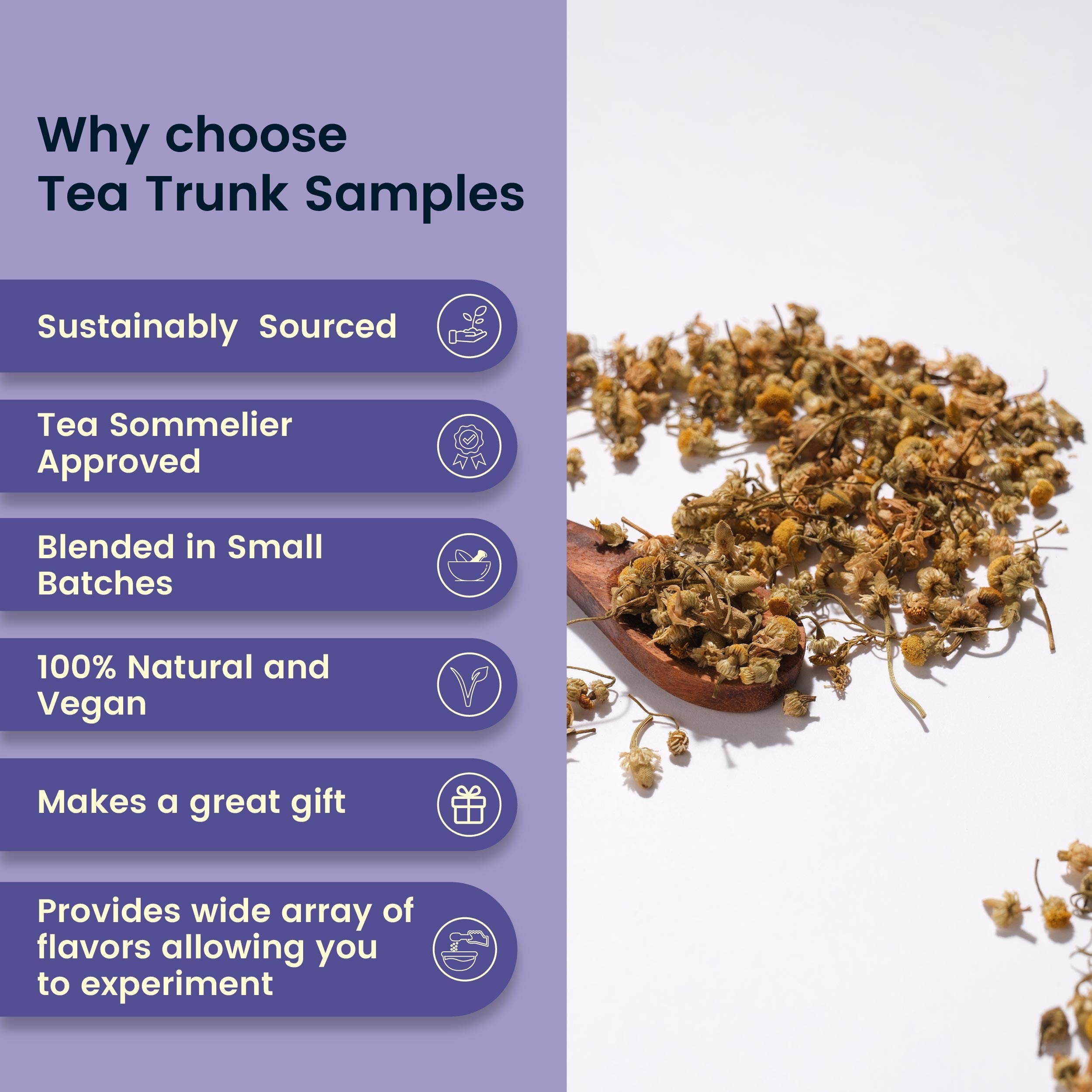 Why choose
Tea Trunk Samples

Sustainably Sourced

Tea Sommelier Approved

Blended in Small Batches

100% Natural and Vegan

Makes a great gift

Provides wide array of flavors allowing you to experiment